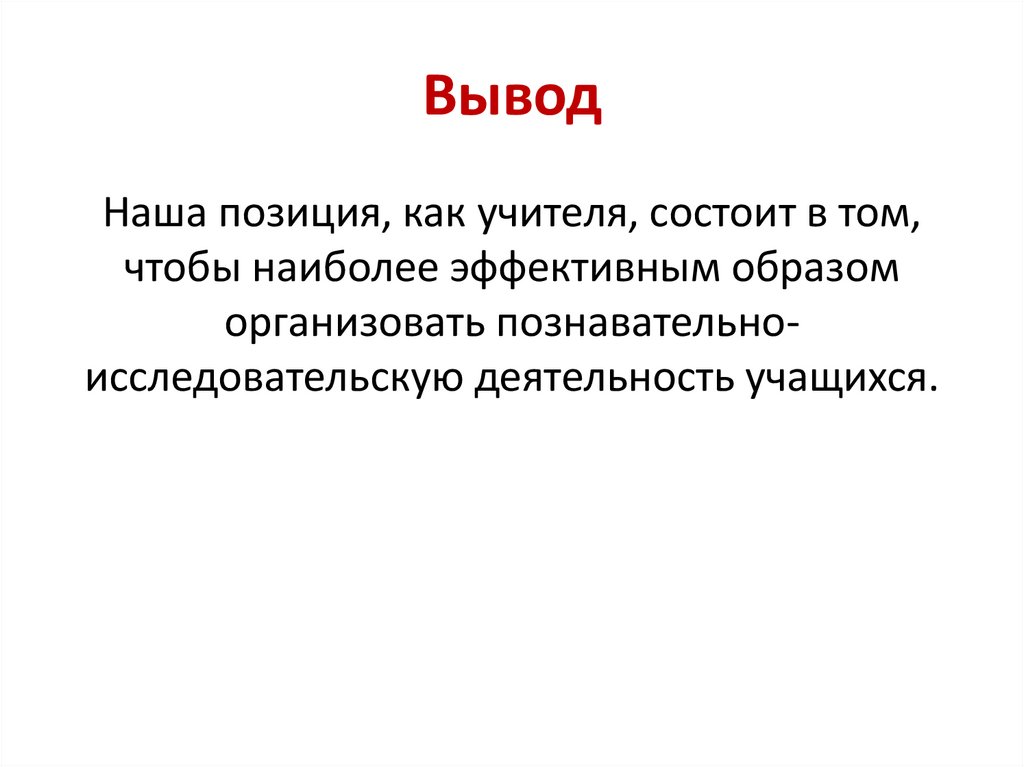 Вывод

Наша позиция, как учителя, состоит в том, чтобы наиболее эффективным образом организовать познавательно-исследовательскую деятельность учащихся.